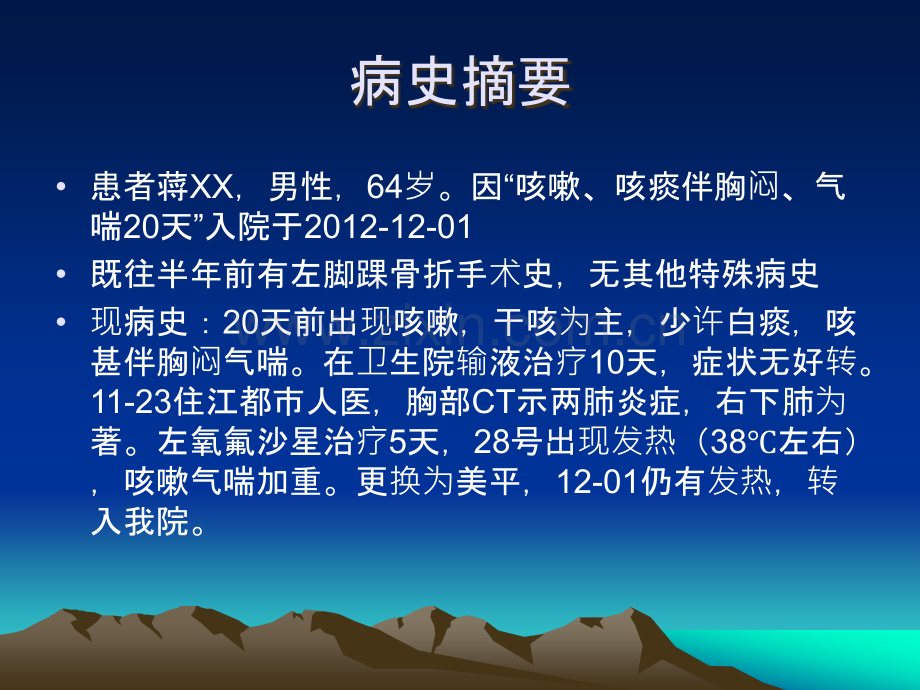 病史摘要

• 患者蒋XX，男性，64岁。因“咳嗽、咳痰伴胸闷、气喘20天”入院于2012-12-01

• 既往半年前有左脚踝骨折手术史，无其他特殊病史

• 现病史：20天前出现咳嗽，干咳为主，少许白痰，咳甚伴胸闷气喘。在卫生院输液治疗10天，症状无好转。11-23住江都市人医，胸部CT示两肺炎症，右下肺为著。左氧氟沙星治疗5天，28号出现发热（38℃左右），咳嗽气喘加重。更换为美平，12-01仍有发热，转入我院。